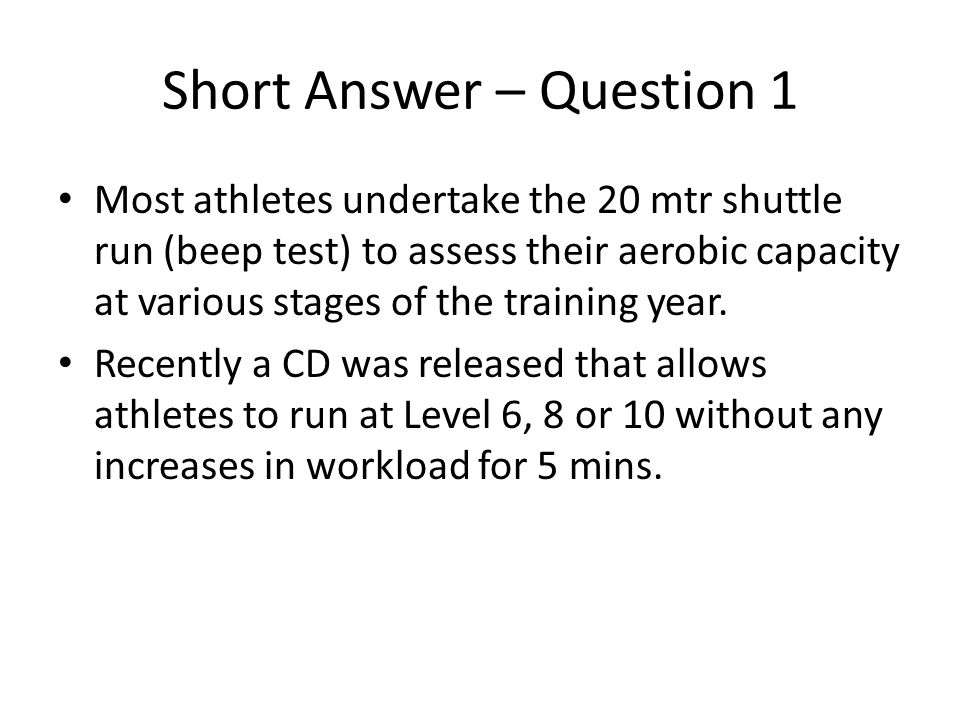 Short Answer – Question 1

• Most athletes undertake the 20 mtr shuttle run (beep test) to assess their aerobic capacity at various stages of the training year.

• Recently a CD was released that allows athletes to run at Level 6, 8 or 10 without any increases in workload for 5 mins.